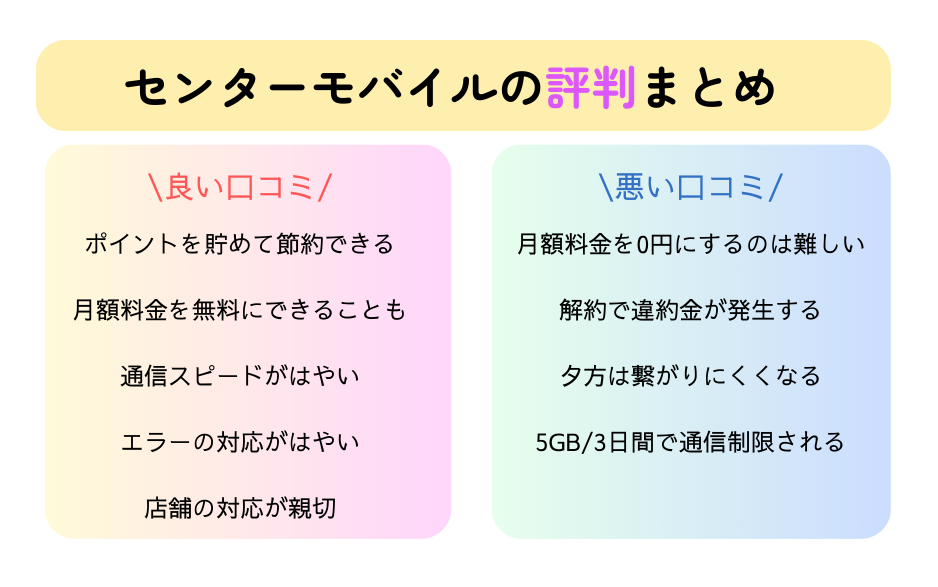 センターモバイルの評判まとめ

＼良い口コミ／

ポイントを貯めて節約できる

月額料金を無料にできることも

通信スピードがはやい

エラーの対応がはやい

店舗の対応が親切

＼悪い口コミ／

月額料金を0円にするのは難しい

解約で違約金が発生する

夕方は繋がりにくくなる

5GB/3日間で通信制限される